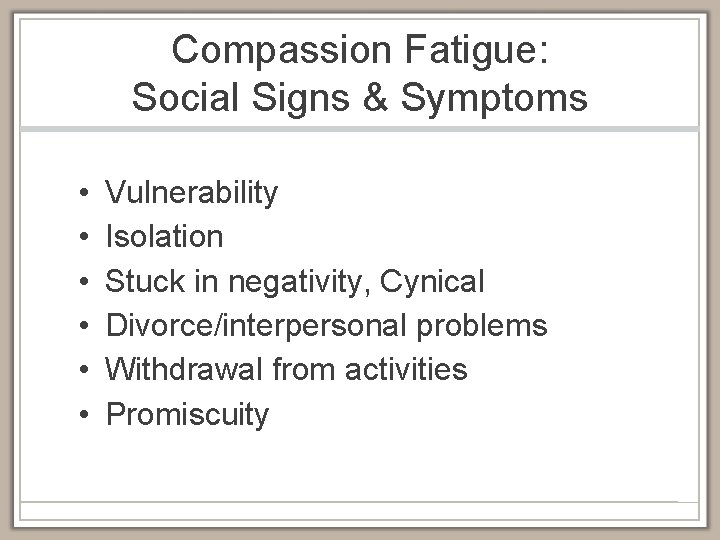 Compassion Fatigue:
Social Signs & Symptoms

• Vulnerability
• Isolation
• Stuck in negativity, Cynical
• Divorce/interpersonal problems
• Withdrawal from activities
• Promiscuity